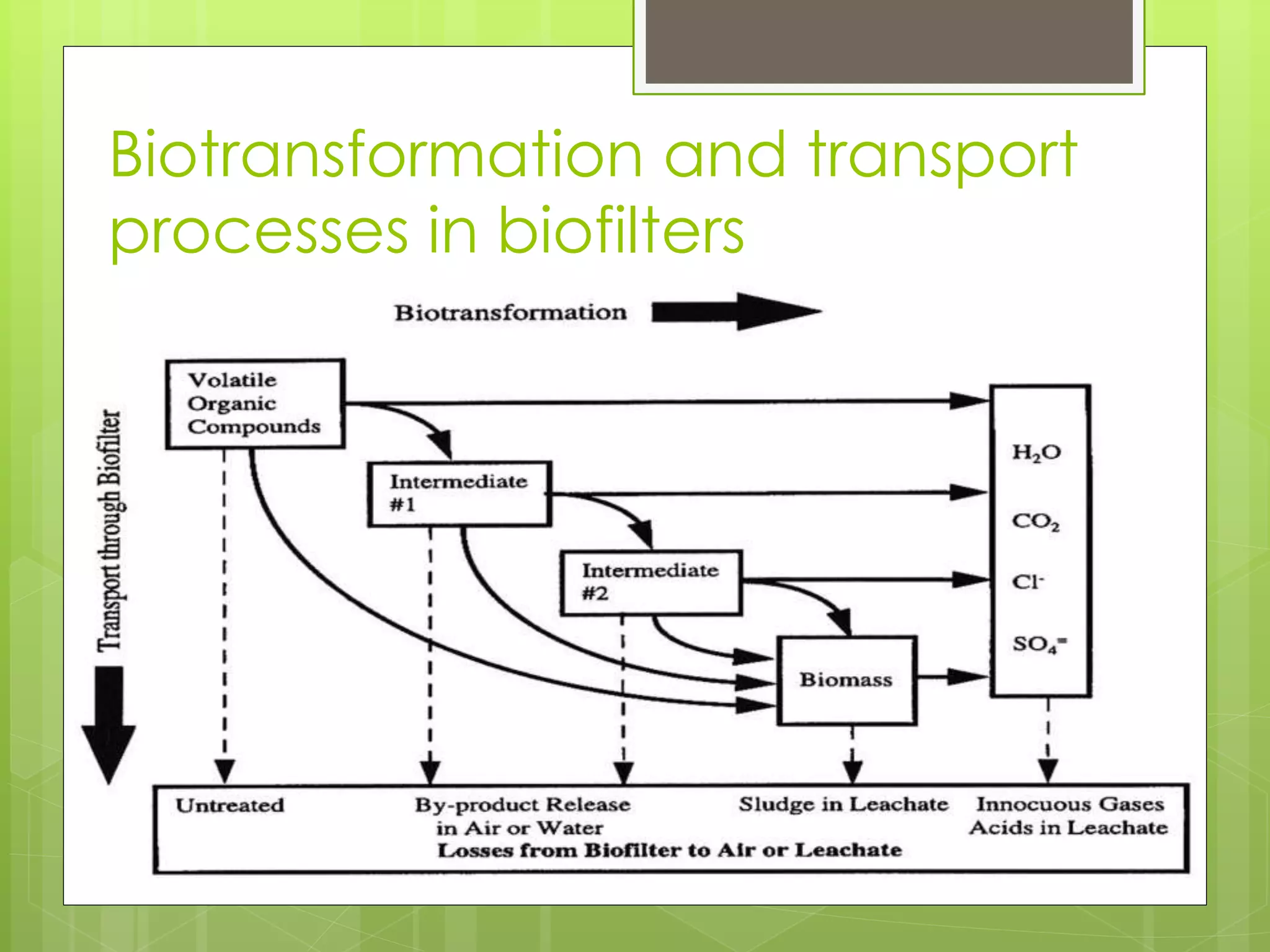 Biotransformation and transport processes in biofilters

Biotransformation

Transport through Biofilter

Volatile Organic Compounds

Intermediate #1

Intermediate #2

Biomass

$H_2O$

$CO_2$

$Cl^-$

$SO_4^=$

Untreated

By-product Release in Air or Water

Sludge in Leachate

Innocuous Gases Acids in Leachate

Losses from Biofilter to Air or Leachate